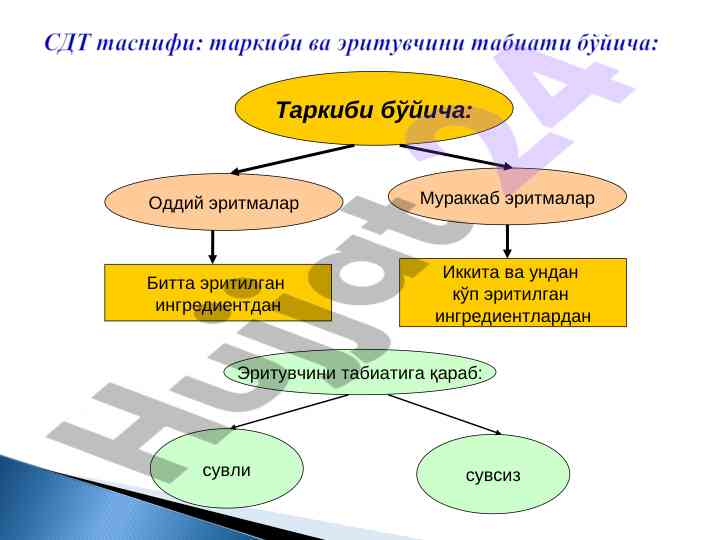 СДТ таснифи: таркиби ва эритувчини табиати бўйича:

Таркиби бўйича:

Оддий эритмалар

Мураккаб эритмалар

Битта эритилган ингредиентдан

Иккита ва ундан кўп эритилган ингредиентлардан

Эритувчини табиатига қараб:

сувли

сувсиз

Hujjat24